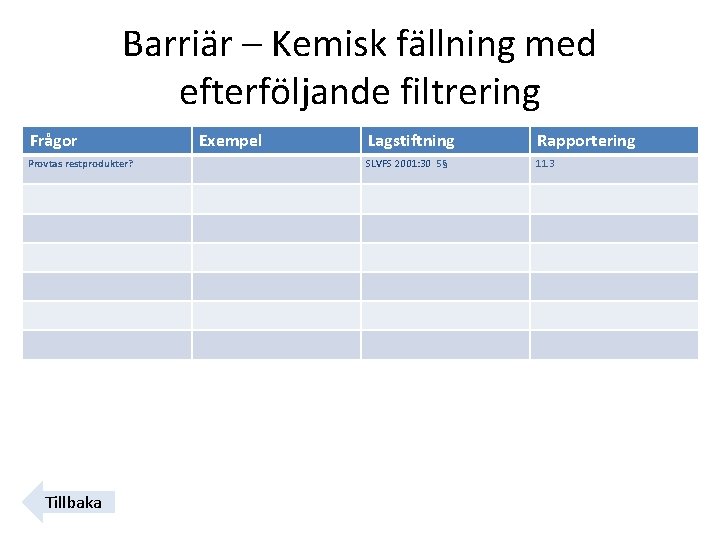 Barriär – Kemisk fällning med efterföljande filtrering

| Frågor | Exempel | Lagstiftning | Rapportering |
|---|---|---|---|
| Provtas restprodukter? | | SLVFS 2001:30 5§ | 11.3 |
| | | | |
| | | | |
| | | | |
| | | | |
| | | | |
| | | | |

Tillbaka